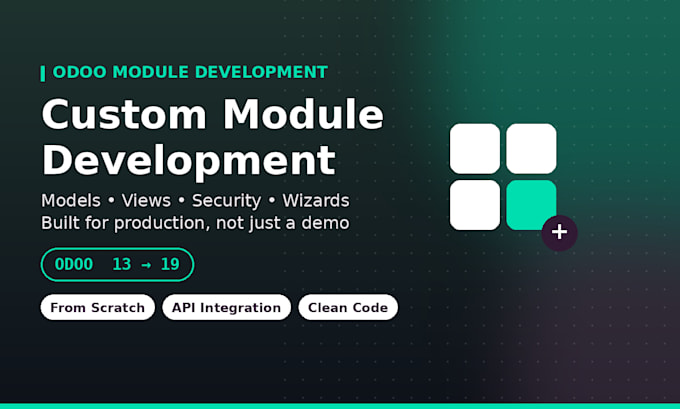 ODOO MODULE DEVELOPMENT

Custom Module Development

Models • Views • Security • Wizards
Built for production, not just a demo

ODOO 13 → 19

From Scratch
API Integration
Clean Code

+